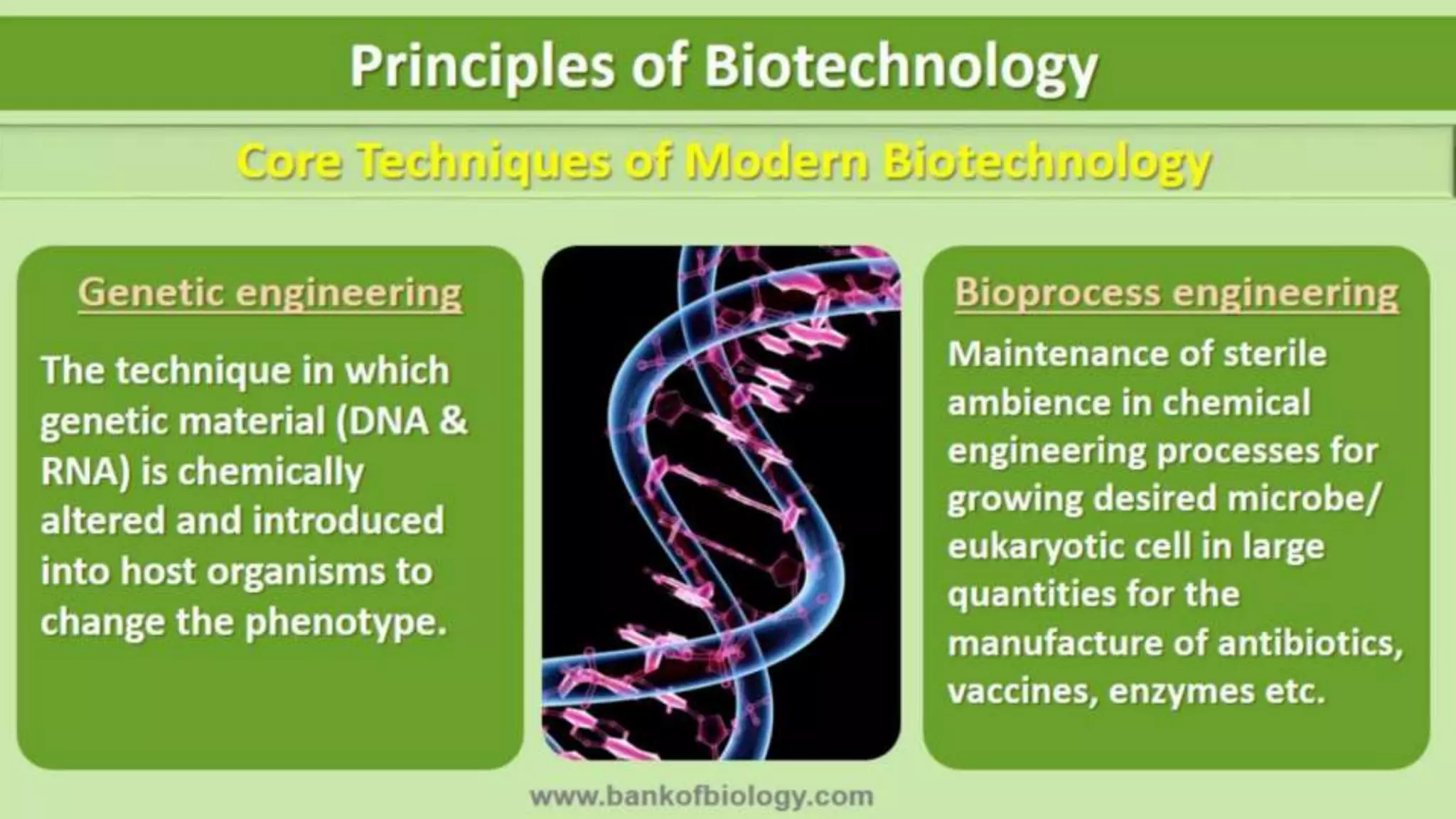 Principles of Biotechnology

Core Techniques of Modern Biotechnology

Genetic engineering

The technique in which genetic material (DNA & RNA) is chemically altered and introduced into host organisms to change the phenotype.

Bioprocess engineering

Maintenance of sterile ambience in chemical engineering processes for growing desired microbe/ eukaryotic cell in large quantities for the manufacture of antibiotics, vaccines, enzymes etc.

www.bankofbiology.com